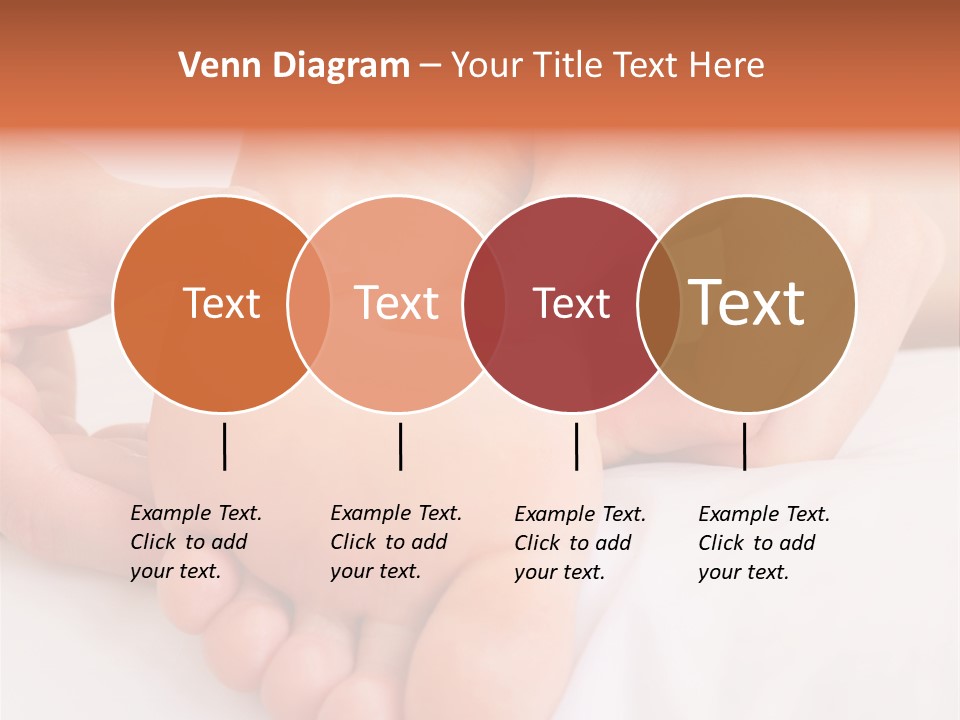 Venn Diagram – Your Title Text Here

Text

Text

Text

Text

Example Text. Click to add your text.

Example Text. Click to add your text.

Example Text. Click to add your text.

Example Text. Click to add your text.